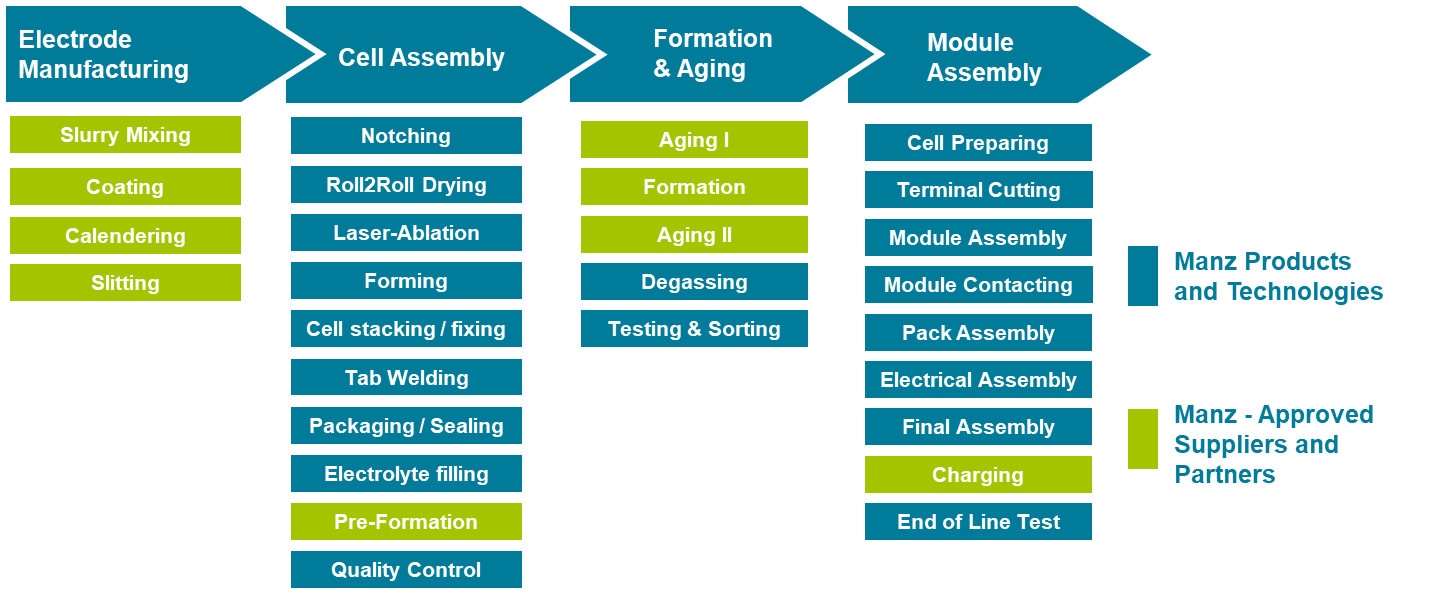 Electrode Manufacturing

Slurry Mixing

Coating

Calendering

Slitting

Cell Assembly

Notching

Roll2Roll Drying

Laser-Ablation

Forming

Cell stacking / fixing

Tab Welding

Packaging / Sealing

Electrolyte filling

Pre-Formation

Quality Control

Formation & Aging

Aging I

Formation

Aging II

Degassing

Testing & Sorting

Module Assembly

Cell Preparing

Terminal Cutting

Module Assembly

Module Contacting

Pack Assembly

Electrical Assembly

Final Assembly

Charging

End of Line Test

Manz Products and Technologies

Manz - Approved Suppliers and Partners